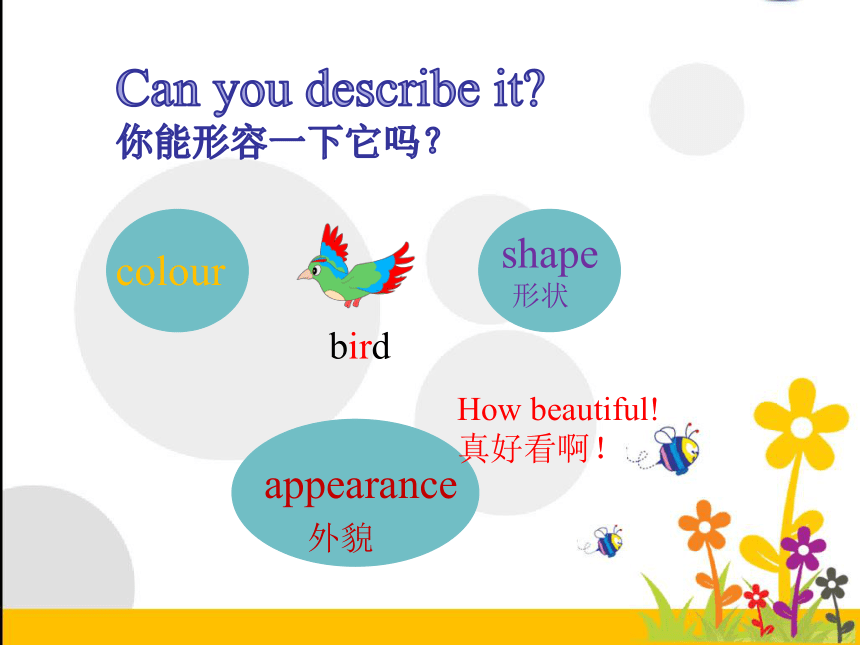 Can you describe it?
你能形容一下它吗？

colour

bird

shape
形状

How beautiful!
真好看啊！

appearance
外貌